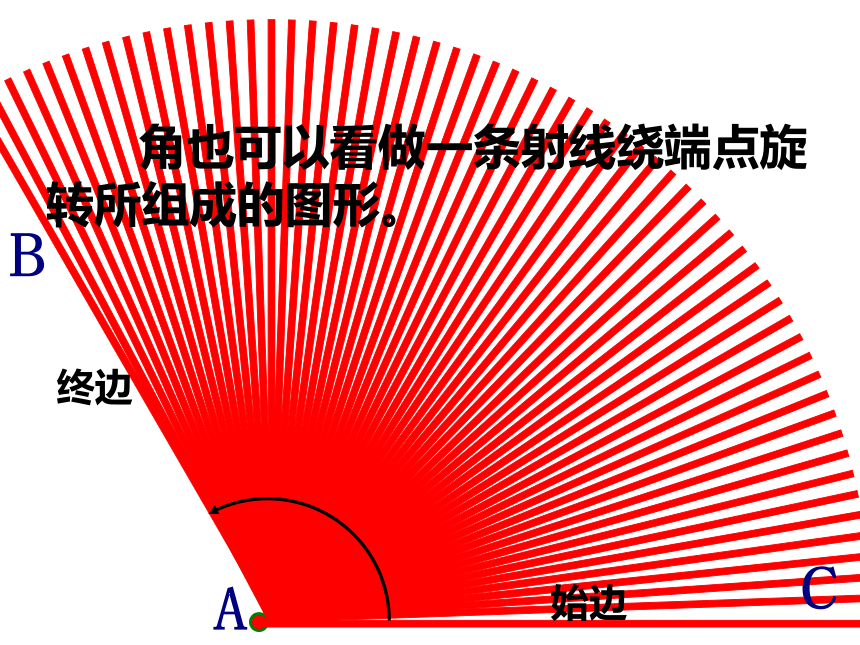 角也可以看做一条射线绕端点旋转所组成的图形。

B

终边

A

始边

C